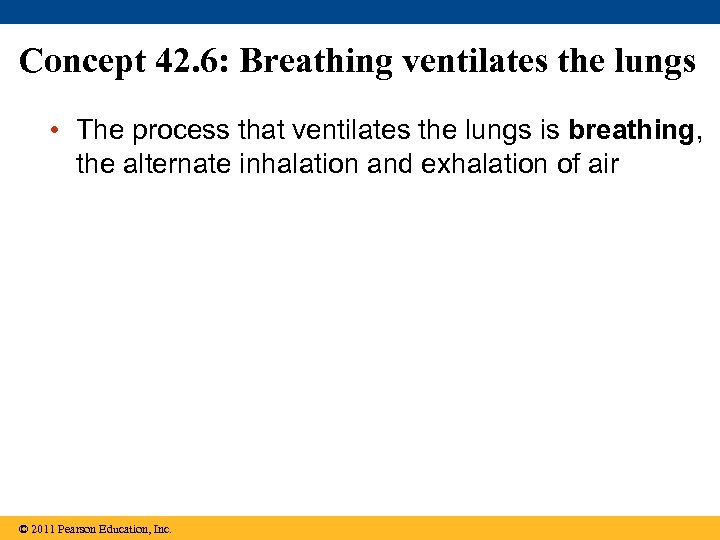 Concept 42.6: Breathing ventilates the lungs

• The process that ventilates the lungs is breathing, the alternate inhalation and exhalation of air

© 2011 Pearson Education, Inc.